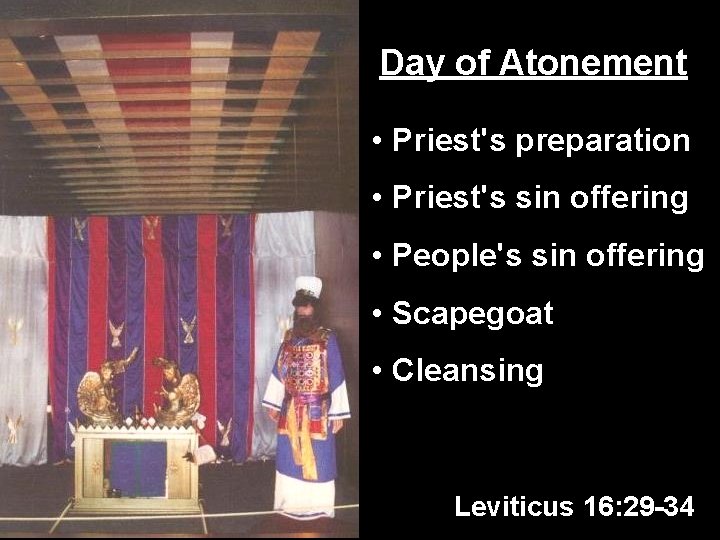 Day of Atonement

• Priest's preparation
• Priest's sin offering
• People's sin offering
• Scapegoat
• Cleansing

Leviticus 16:29-34